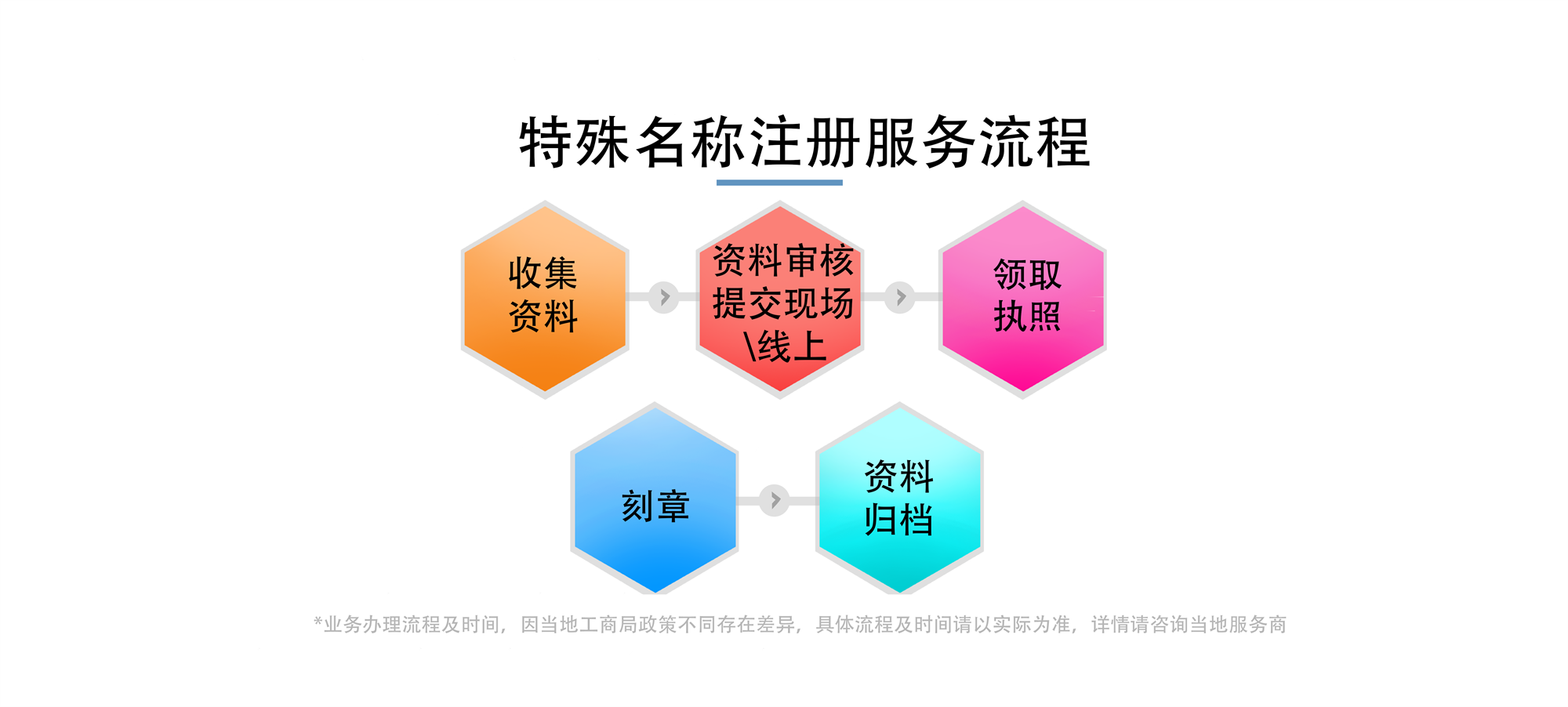 特殊名称注册服务流程

收集资料

资料审核提交现场\线上

领取执照

刻章

资料归档

*业务办理流程及时间，因当地工商局政策不同存在差异，具体流程及时间请以实际为准，详情请咨询当地服务商